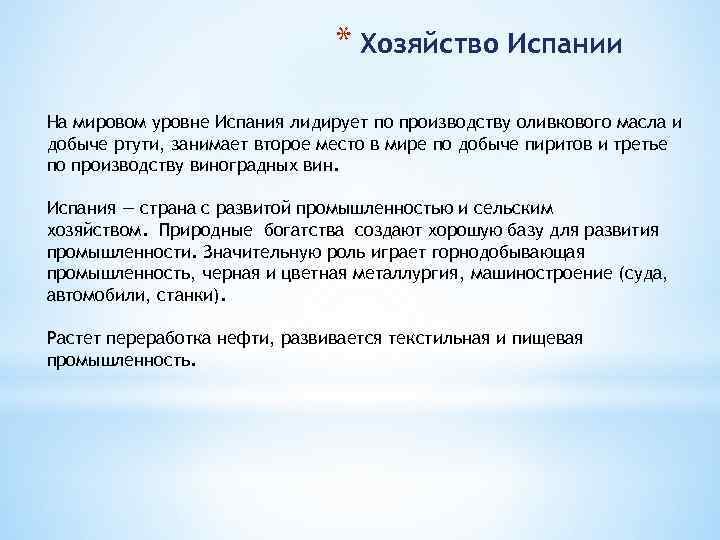 * Хозяйство Испании

На мировом уровне Испания лидирует по производству оливкового масла и добыче ртути, занимает второе место в мире по добыче пиритов и третье по производству виноградных вин.

Испания — страна с развитой промышленностью и сельским хозяйством. Природные богатства создают хорошую базу для развития промышленности. Значительную роль играет горнодобывающая промышленность, черная и цветная металлургия, машиностроение (суда, автомобили, станки).

Растет переработка нефти, развивается текстильная и пищевая промышленность.